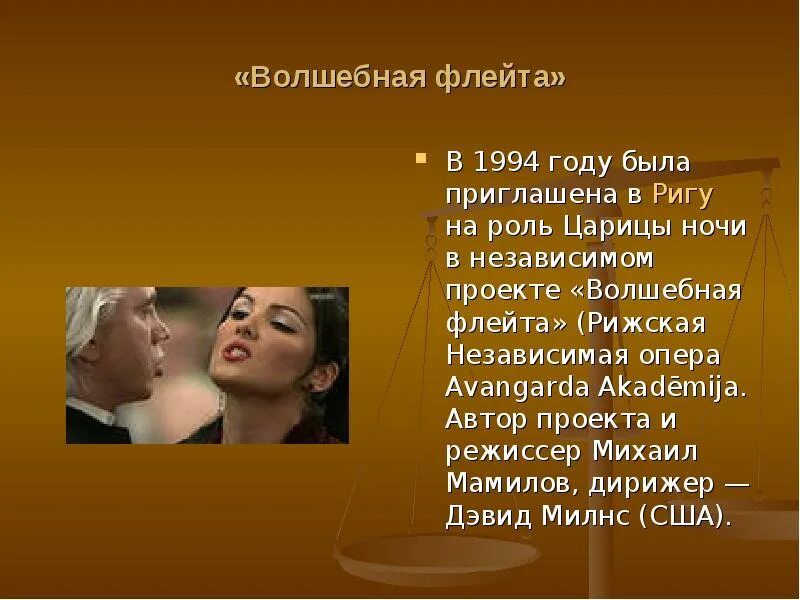 «Волшебная флейта»

В 1994 году была приглашена в Ригу на роль Царицы ночи в независимом проекте «Волшебная флейта» (Рижская Независимая опера Avangarda Akadēmija. Автор проекта и режиссер Михаил Мамилов, дирижер — Дэвид Милнс (США).